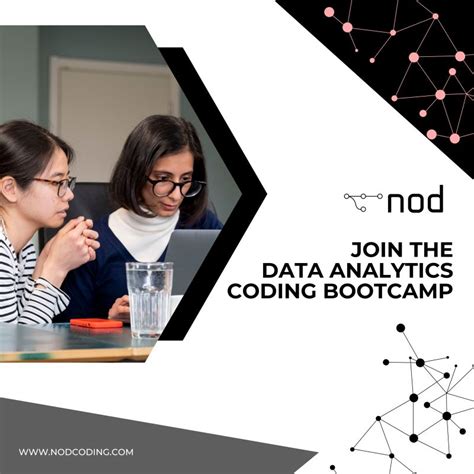 nod

JOIN THE
DATA ANALYTICS
CODING BOOTCAMP

WWW.NODCODING.COM